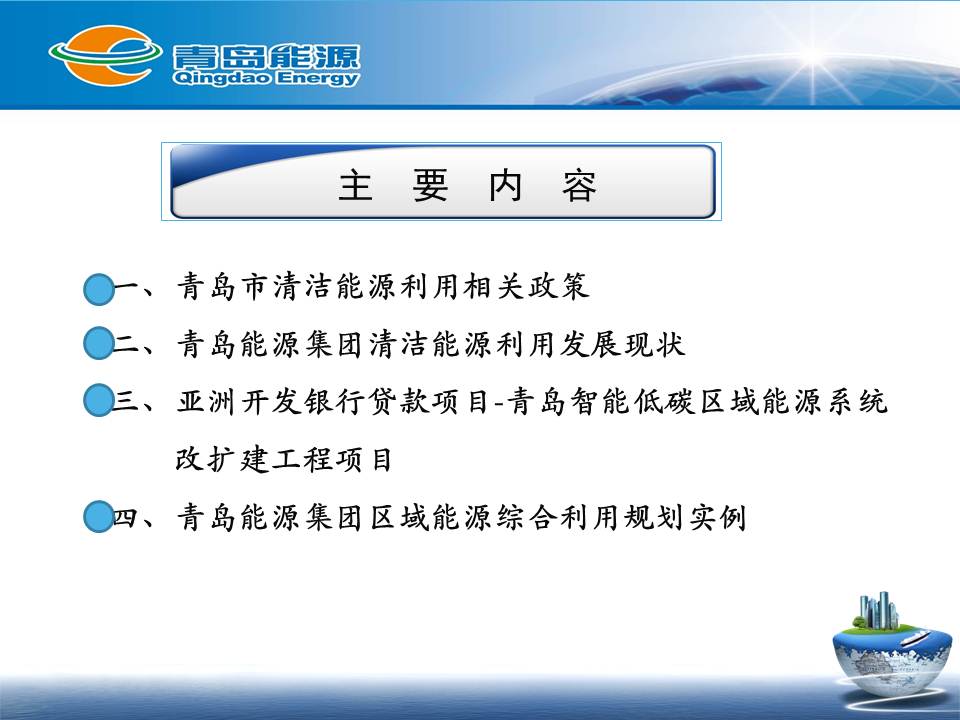 青岛能源
Qingdao Energy

主 要 内 容

一、青岛市清洁能源利用相关政策

二、青岛能源集团清洁能源利用发展现状

三、亚洲开发银行贷款项目-青岛智能低碳区域能源系统改扩建工程项目

四、青岛能源集团区域能源综合利用规划实例